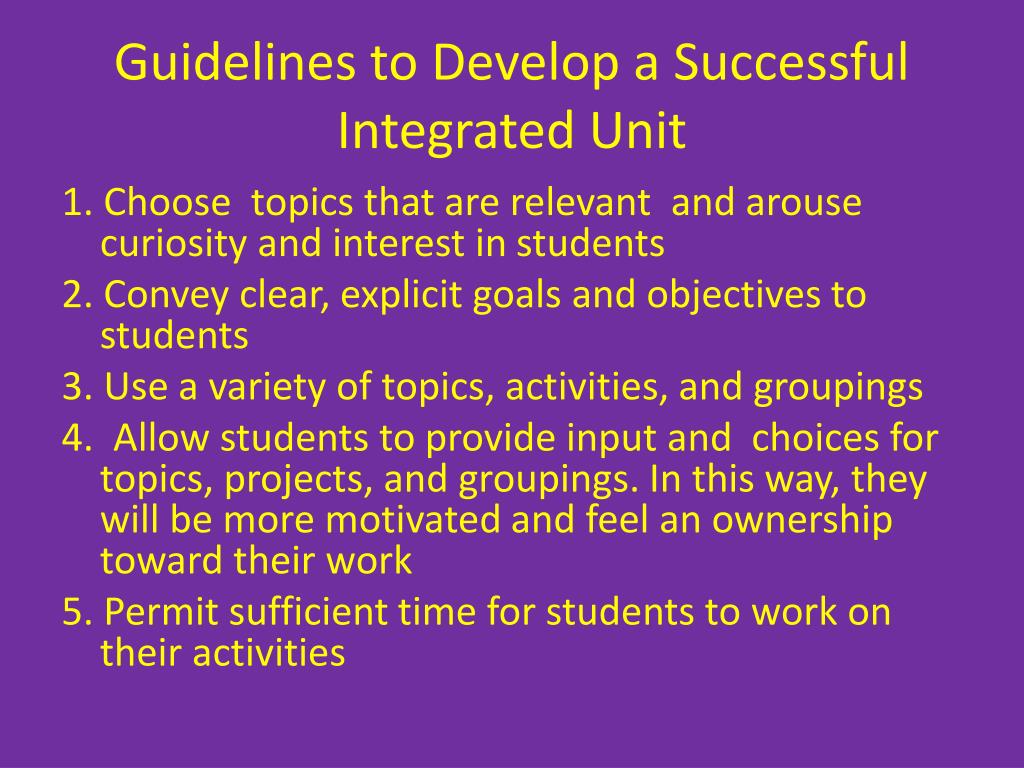 Guidelines to Develop a Successful Integrated Unit

1. Choose topics that are relevant and arouse curiosity and interest in students

2. Convey clear, explicit goals and objectives to students

3. Use a variety of topics, activities, and groupings

4. Allow students to provide input and choices for topics, projects, and groupings. In this way, they will be more motivated and feel an ownership toward their work

5. Permit sufficient time for students to work on their activities